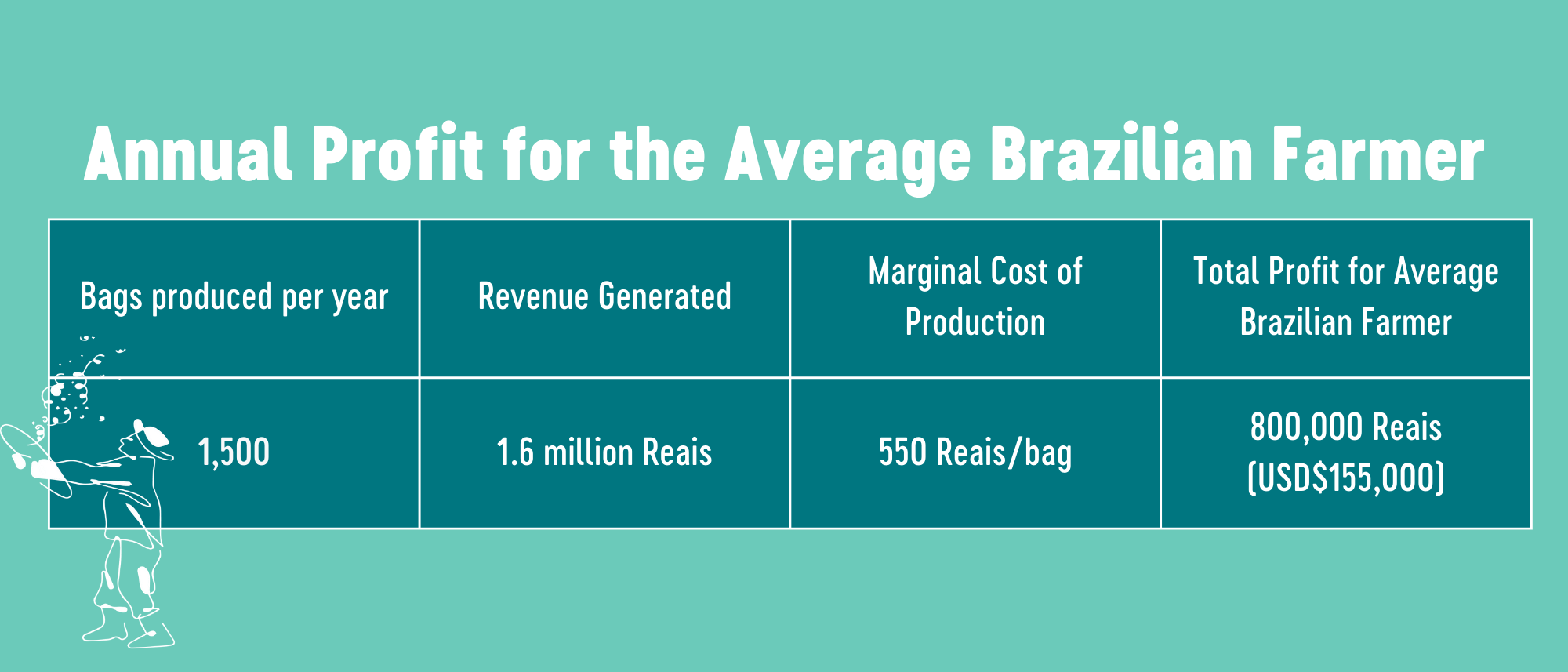 Annual Profit for the Average Brazilian Farmer

| Bags produced per year | Revenue Generated | Marginal Cost of Production | Total Profit for Average Brazilian Farmer |
|---|---|---|---|
| 1,500 | 1.6 million Reais | 550 Reais/bag | 800,000 Reais (USD$155,000) |